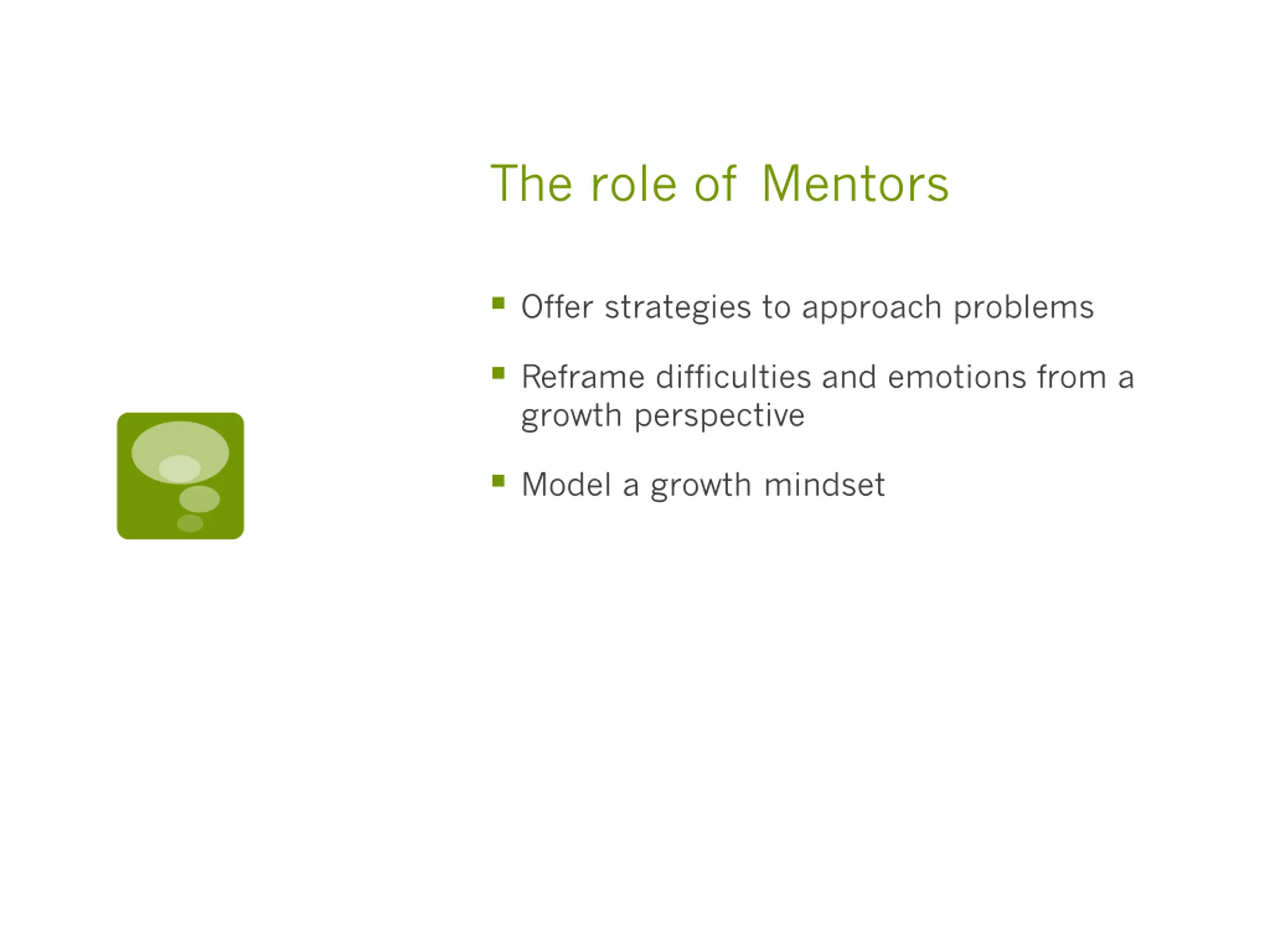 The role of Mentors

- Offer strategies to approach problems
- Reframe difficulties and emotions from a growth perspective
- Model a growth mindset